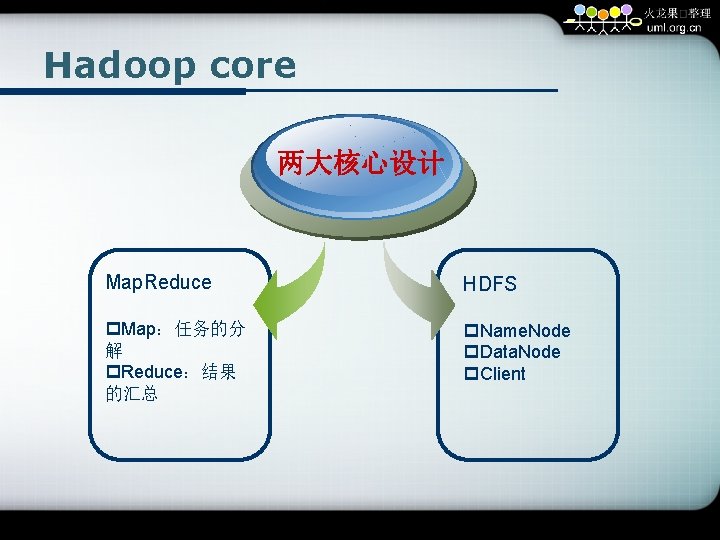 火龙果□整理
uml.org.cn

Hadoop core

两大核心设计

MapReduce

□Map：任务的分解
□Reduce：结果的汇总

HDFS

□NameNode
□DataNode
□Client